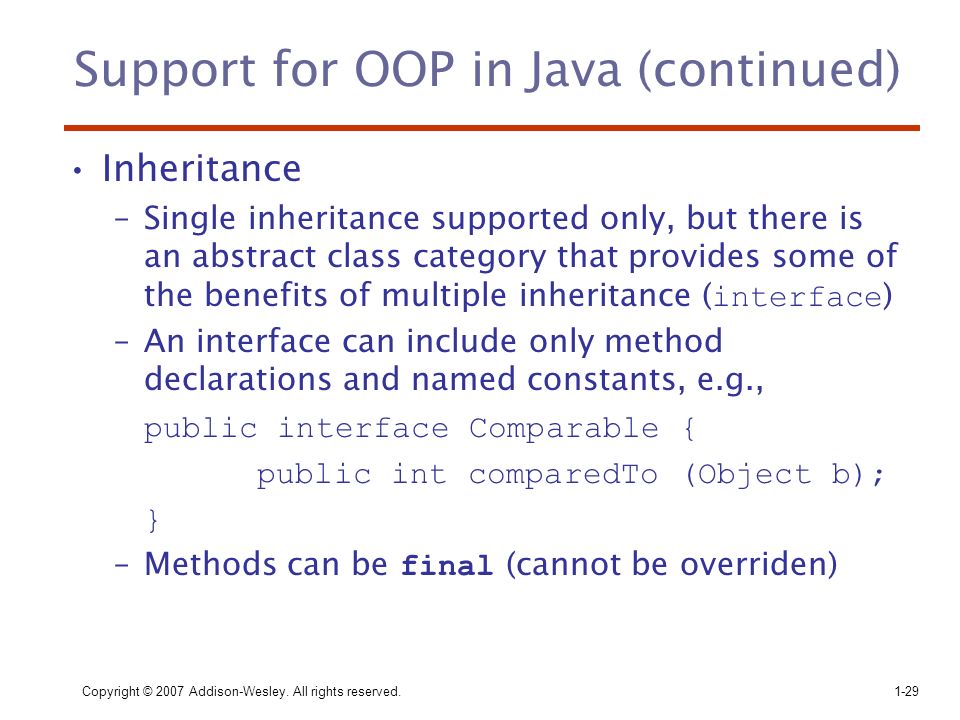 Support for OOP in Java (continued)

• Inheritance
– Single inheritance supported only, but there is an abstract class category that provides some of the benefits of multiple inheritance (interface)
– An interface can include only method declarations and named constants, e.g.,
public interface Comparable {
public int comparedTo (Object b);
}
– Methods can be final (cannot be overriden)

Copyright © 2007 Addison-Wesley. All rights reserved.

1-29